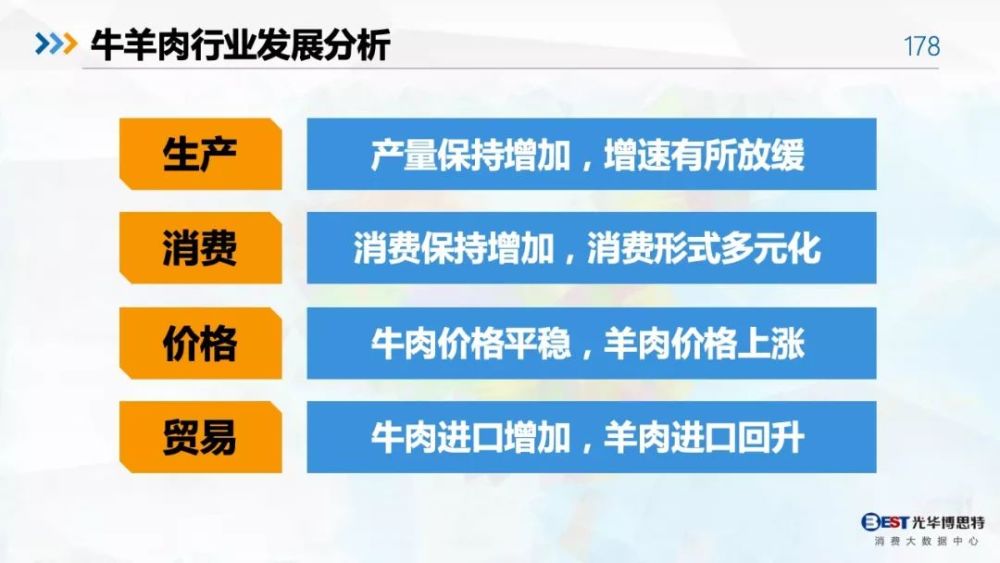 牛羊肉行业发展分析

178

生产
产量保持增加，增速有所放缓

消费
消费保持增加，消费形式多元化

价格
牛肉价格平稳，羊肉价格上涨

贸易
牛肉进口增加，羊肉进口回升

BEST 光华博思特
消费大数据中心